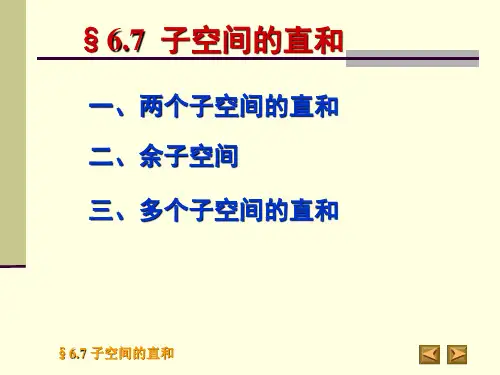 § 6.7 子空间的直和

一、两个子空间的直和

二、余子空间

三、多个子空间的直和

§ 6.7 子空间的直和